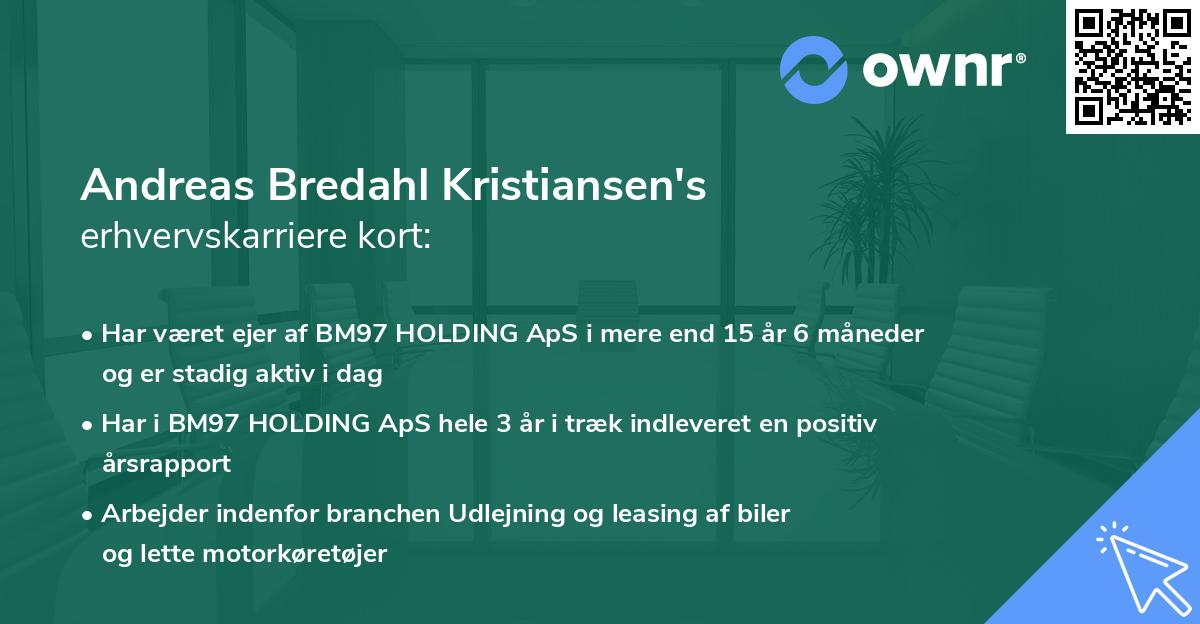 ownr®

Andreas Bredahl Kristiansen's erhvervskarriere kort:

• Har været ejer af BM97 HOLDING ApS i mere end 15 år 6 måneder og er stadig aktiv i dag

• Har i BM97 HOLDING ApS hele 3 år i træk indleveret en positiv årsrapport

• Arbejder indenfor branchen Udlejning og leasing af biler og lette motorkøretøjer